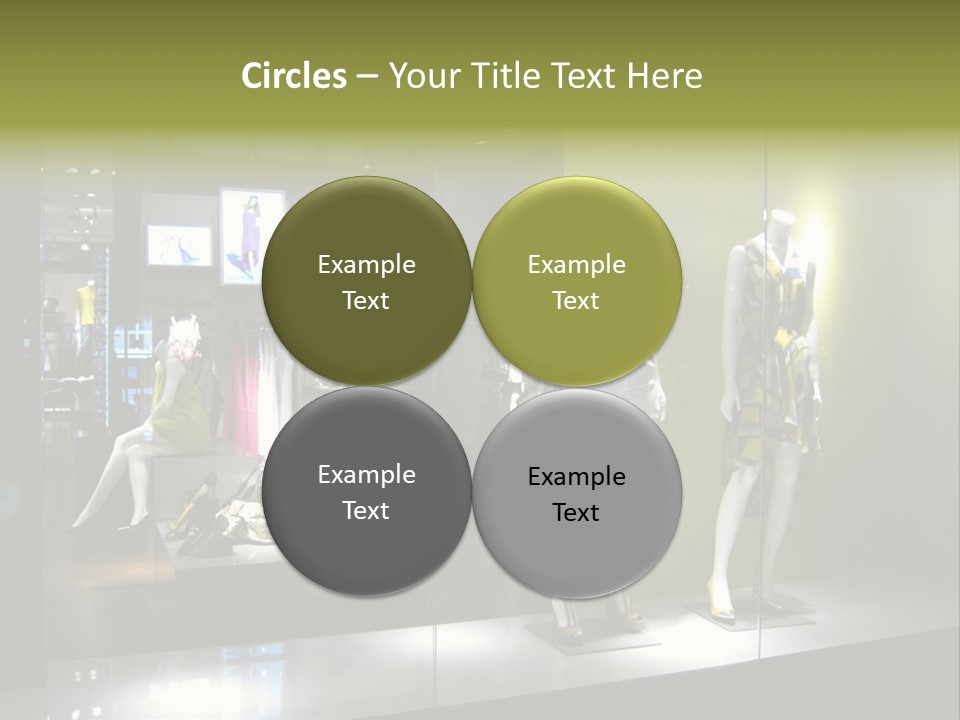 Circles – Your Title Text Here

Example Text

Example Text

Example Text

Example Text